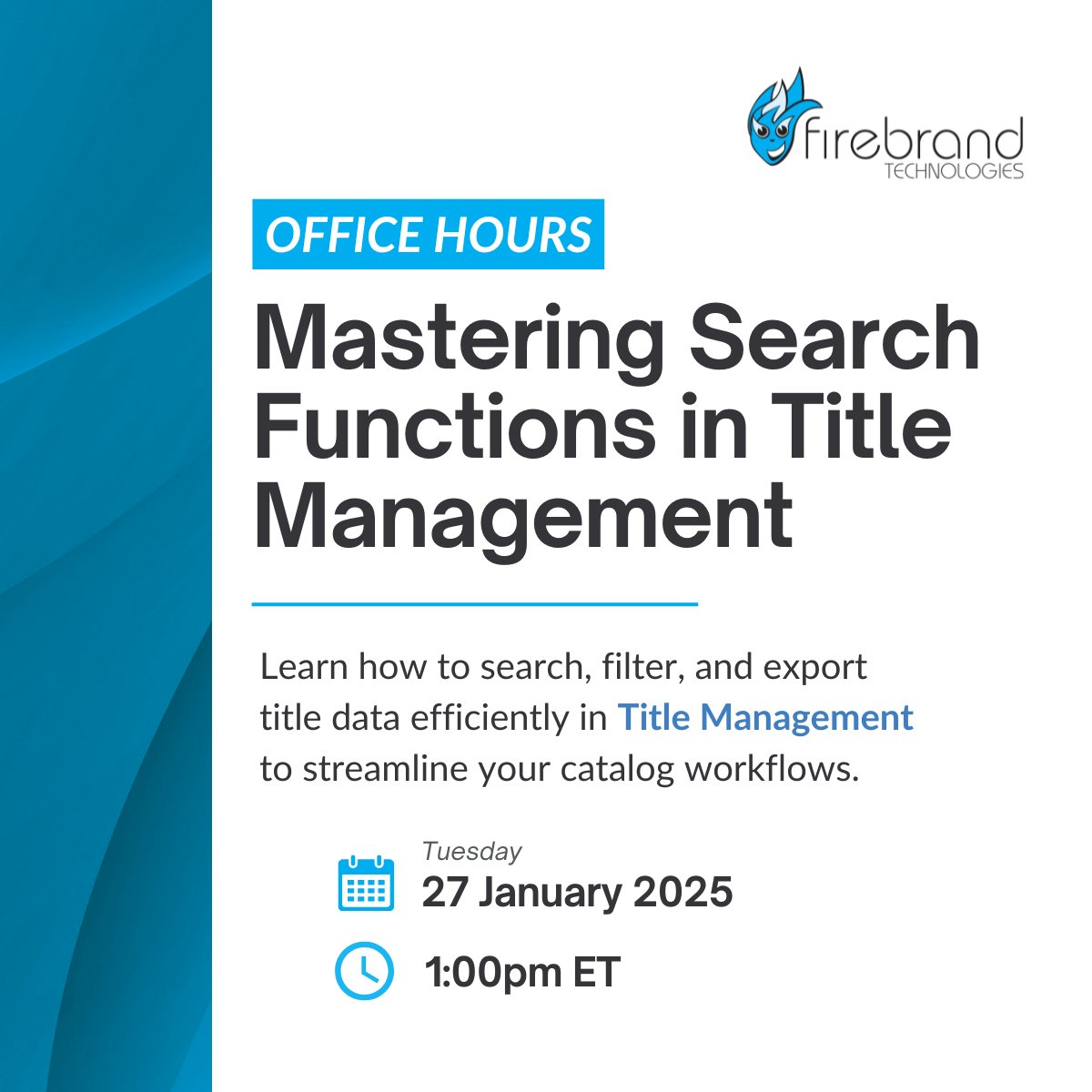 firebrand
TECHNOLOGIES

OFFICE HOURS

Mastering Search Functions in Title Management

Learn how to search, filter, and export title data efficiently in Title Management to streamline your catalog workflows.

Tuesday
27 January 2025

1:00pm ET